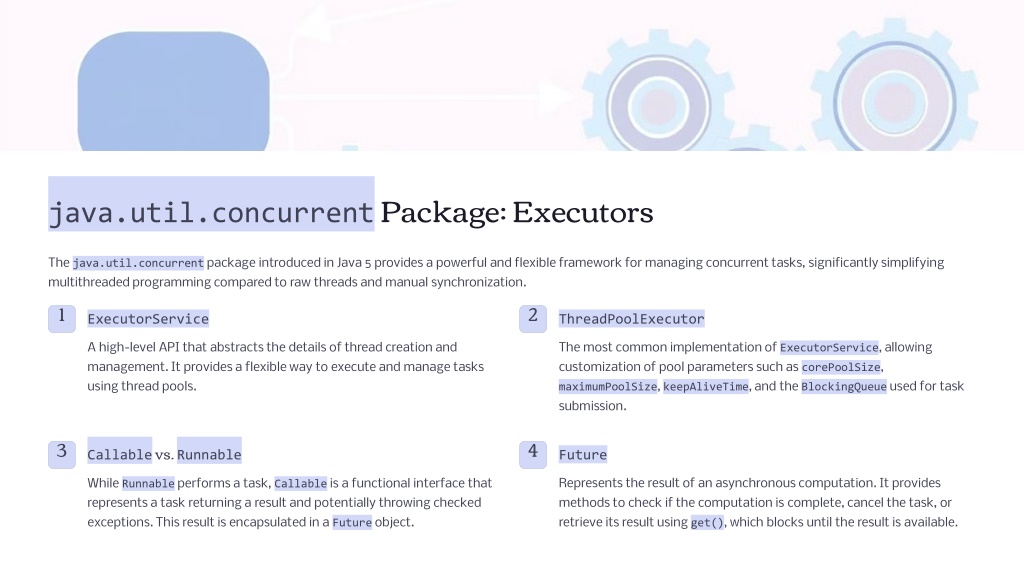 java.util.concurrent Package: Executors

The java.util.concurrent package introduced in Java 5 provides a powerful and flexible framework for managing concurrent tasks, significantly simplifying multithreaded programming compared to raw threads and manual synchronization.

1

ExecutorService

A high-level API that abstracts the details of thread creation and management. It provides a flexible way to execute and manage tasks using thread pools.

2

ThreadPoolExecutor

The most common implementation of ExecutorService, allowing customization of pool parameters such as corePoolSize, maximumPoolSize, keepAliveTime, and the BlockingQueue used for task submission.

3

Callable vs. Runnable

While Runnable performs a task, Callable is a functional interface that represents a task returning a result and potentially throwing checked exceptions. This result is encapsulated in a Future object.

4

Future

Represents the result of an asynchronous computation. It provides methods to check if the computation is complete, cancel the task, or retrieve its result using get(), which blocks until the result is available.